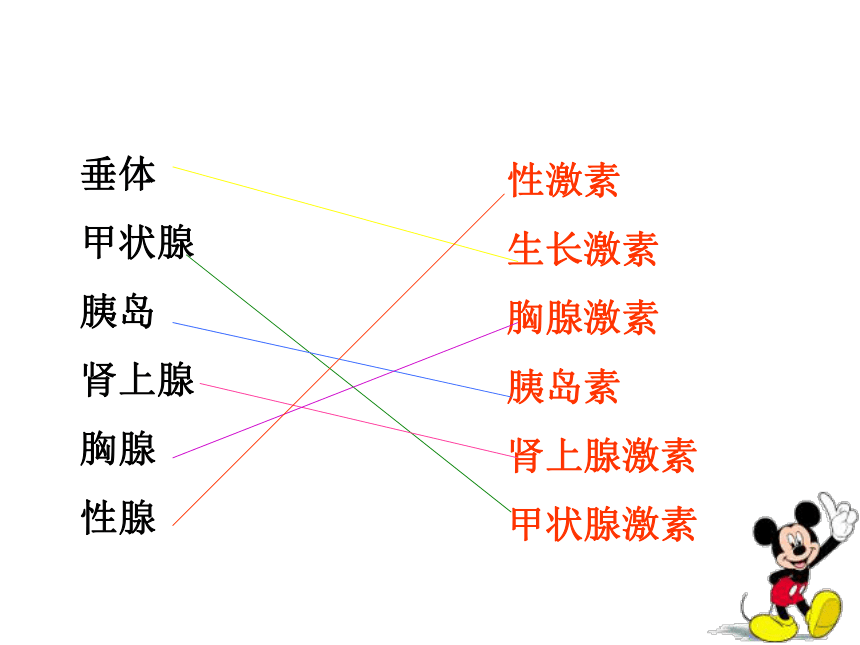 垂体
甲状腺
胰岛
肾上腺
胸腺
性腺

性激素
生长激素
胸腺激素
胰岛素
肾上腺激素
甲状腺激素